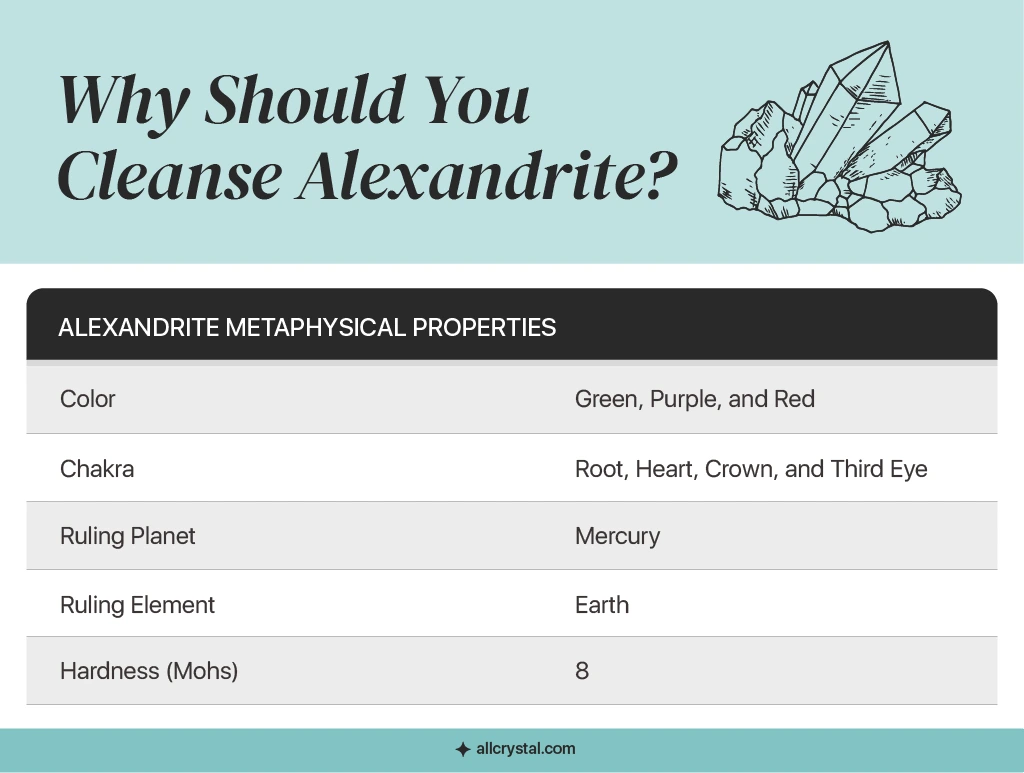 Why Should You Cleanse Alexandrite?

| ALEXANDRITE METAPHYSICAL PROPERTIES | |
|---|---|
| Color | Green, Purple, and Red |
| Chakra | Root, Heart, Crown, and Third Eye |
| Ruling Planet | Mercury |
| Ruling Element | Earth |
| Hardness (Mohs) | 8 |

allcrystal.com